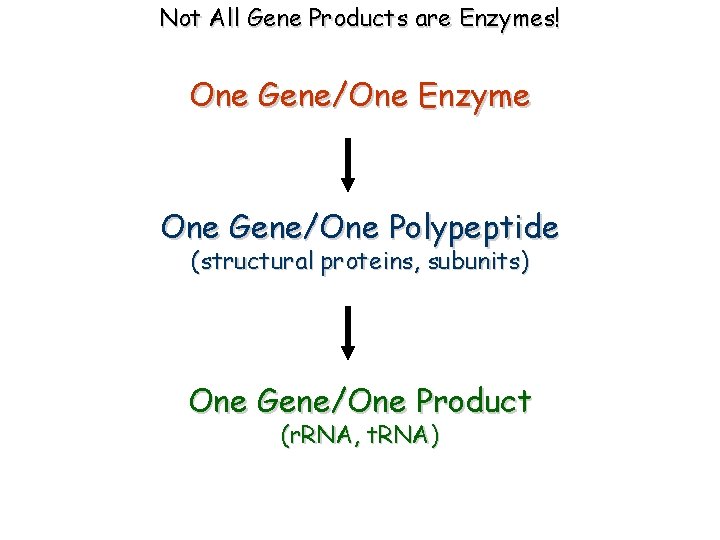 Not All Gene Products are Enzymes!

One Gene/One Enzyme

One Gene/One Polypeptide
(structural proteins, subunits)

One Gene/One Product
(rRNA, tRNA)